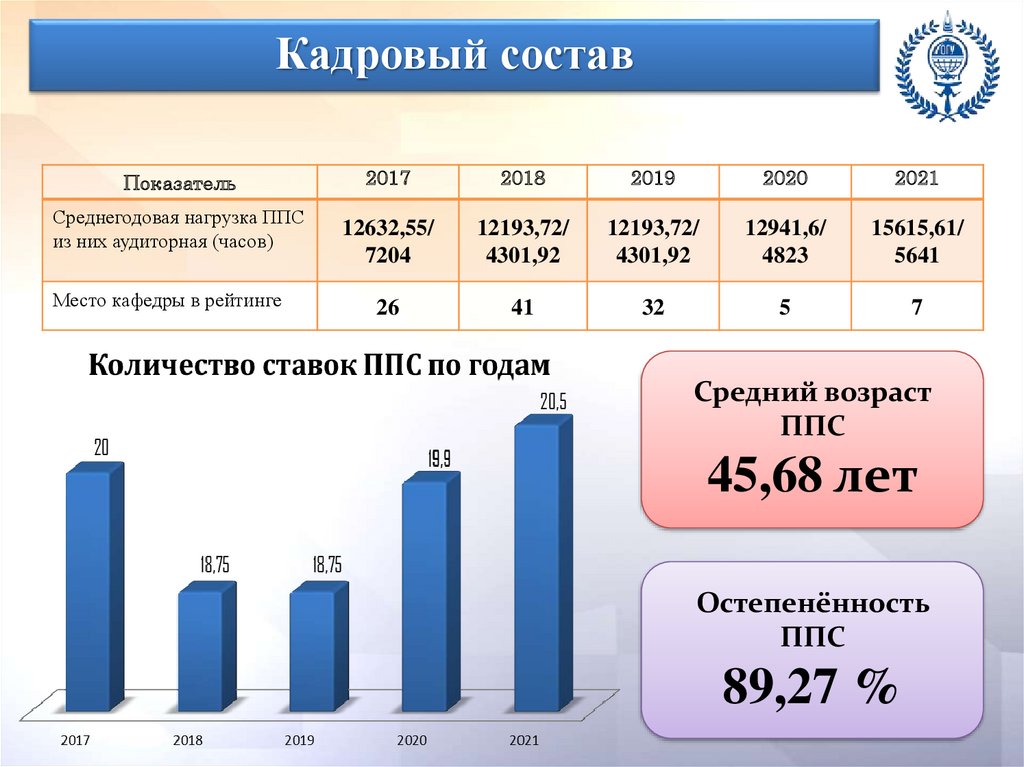 Кадровый состав

| Показатель | 2017 | 2018 | 2019 | 2020 | 2021 |
|---|---|---|---|---|---|
| Среднегодовая нагрузка ППС из них аудиторная (часов) | 12632,55/ 7204 | 12193,72/ 4301,92 | 12193,72/ 4301,92 | 12941,6/ 4823 | 15615,61/ 5641 |
| Место кафедры в рейтинге | 26 | 41 | 32 | 5 | 7 |

Количество ставок ППС по годам

20
18,75
18,75
19,9
20,5

2017 2018 2019 2020 2021

Средний возраст ППС
45,68 лет

Остепенённость ППС
89,27 %